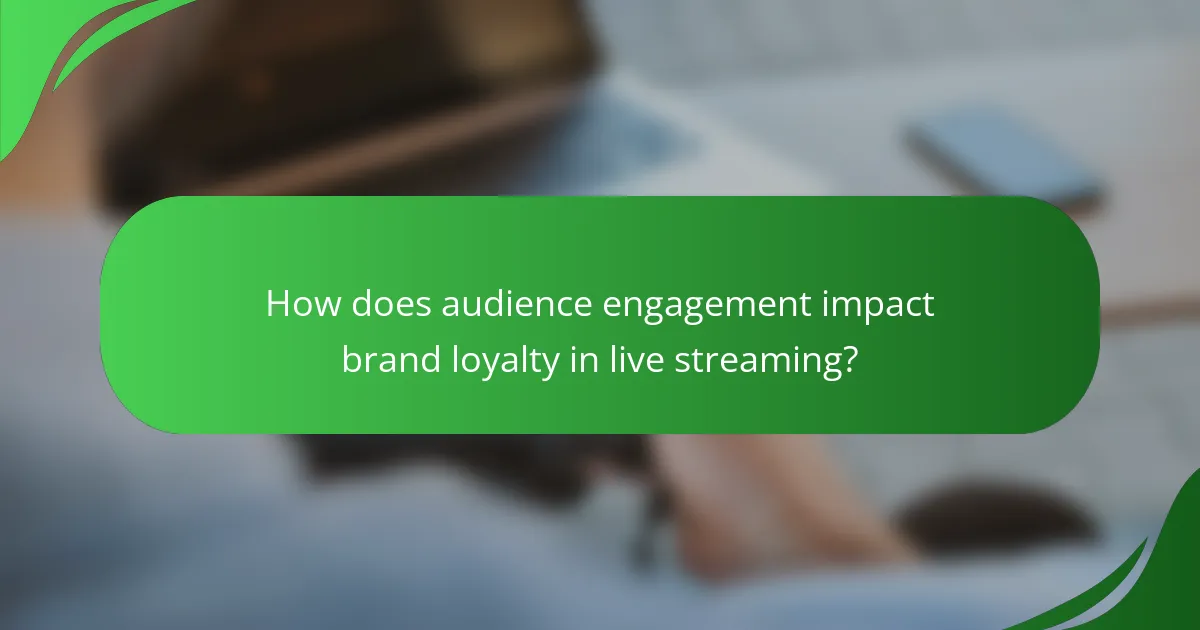 How does audience engagement impact brand loyalty in live streaming?